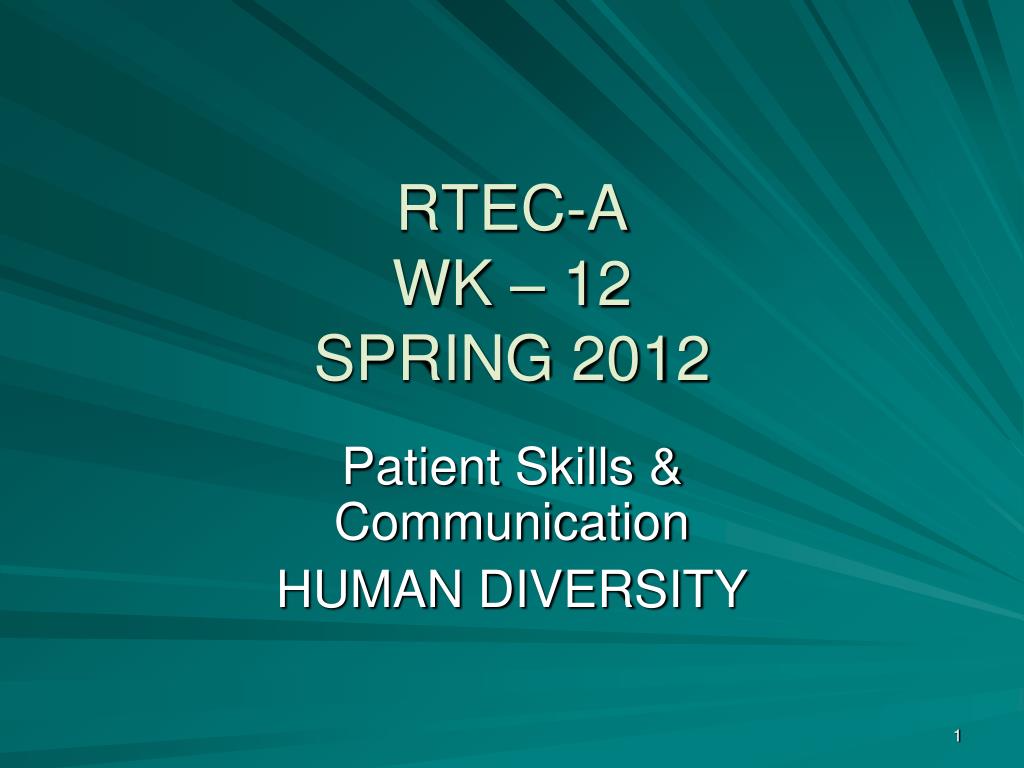 RTEC-A
WK – 12
SPRING 2012

Patient Skills & Communication
HUMAN DIVERSITY

1